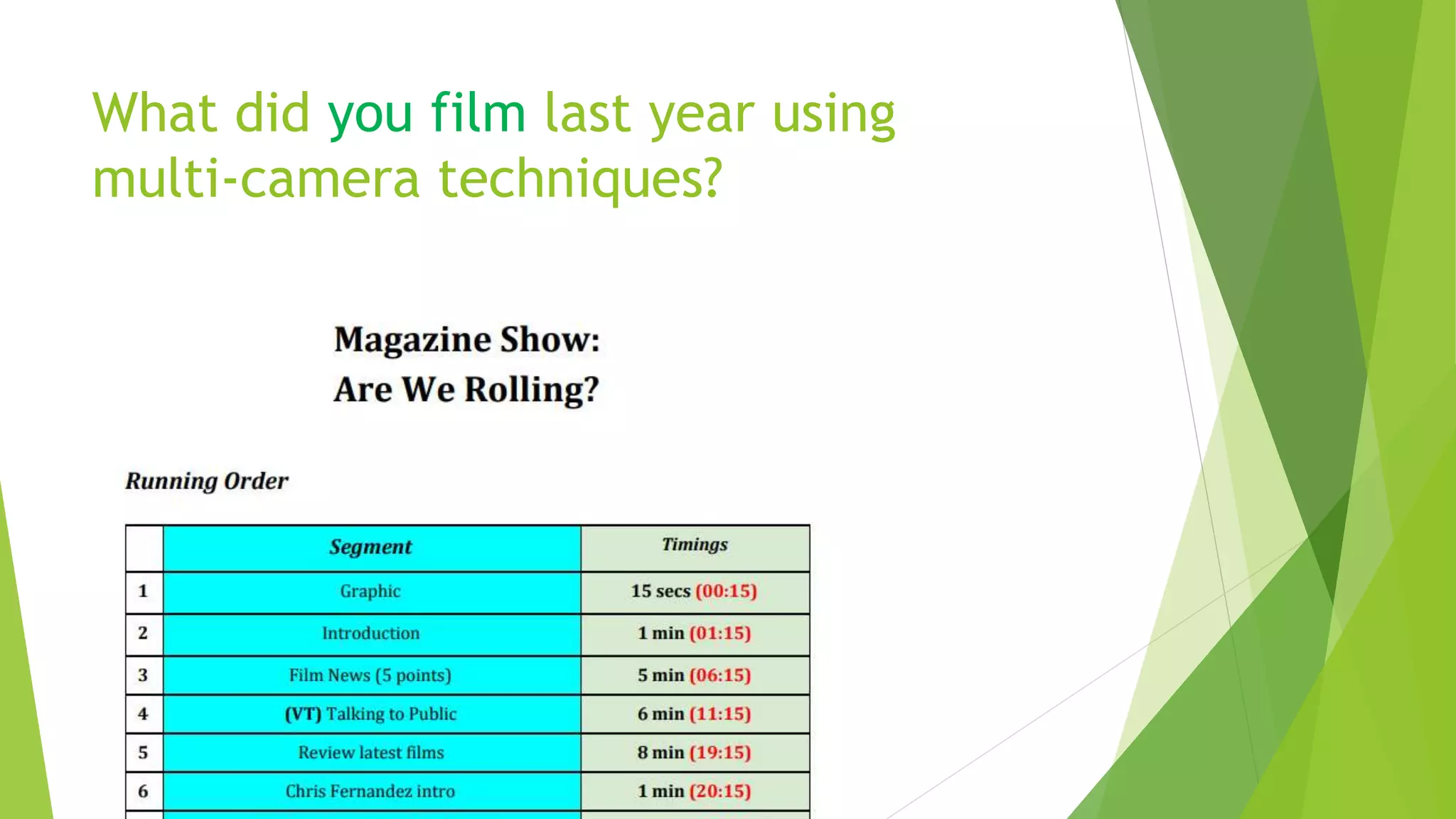 What did you film last year using multi-camera techniques?

Magazine Show:
Are We Rolling?

Running Order

| | Segment | Timings |
|---|---|---|
| 1 | Graphic | 15 secs (00:15) |
| 2 | Introduction | 1 min (01:15) |
| 3 | Film News (5 points) | 5 min (06:15) |
| 4 | (VT) Talking to Public | 6 min (11:15) |
| 5 | Review latest films | 8 min (19:15) |
| 6 | Chris Fernandez intro | 1 min (20:15) |